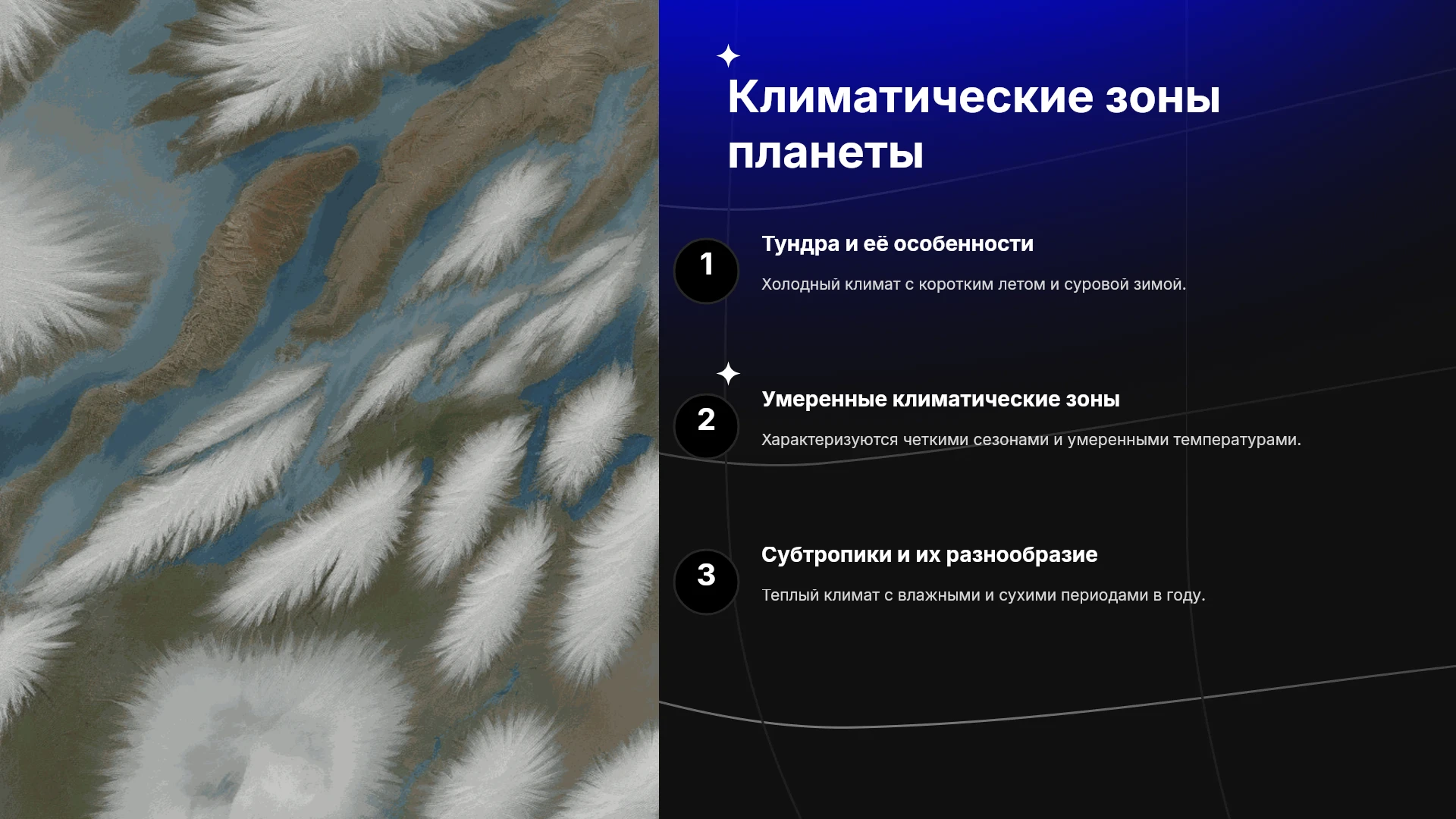 Климатические зоны планеты

1

Тундра и её особенности

Холодный климат с коротким летом и суровой зимой.

2

Умеренные климатические зоны

Характеризуются четкими сезонами и умеренными температурами.

3

Субтропики и их разнообразие

Теплый климат с влажными и сухими периодами в году.